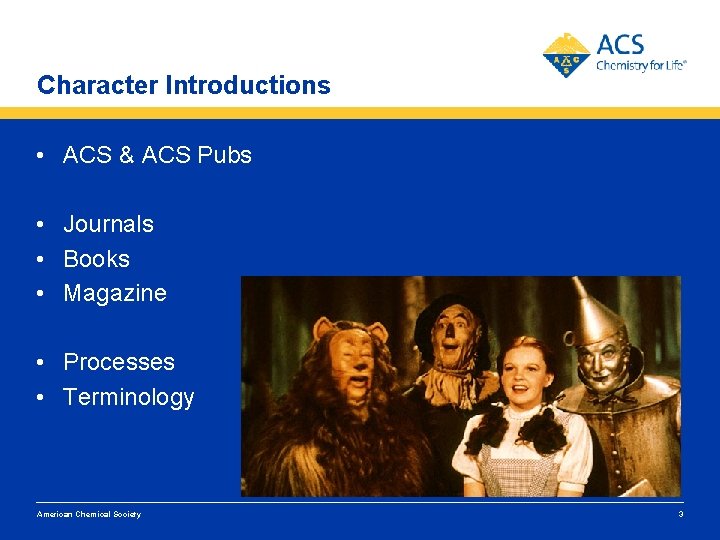 ACS
Chemistry for Life®

Character Introductions

• ACS & ACS Pubs

• Journals
• Books
• Magazine

• Processes
• Terminology

American Chemical Society

3